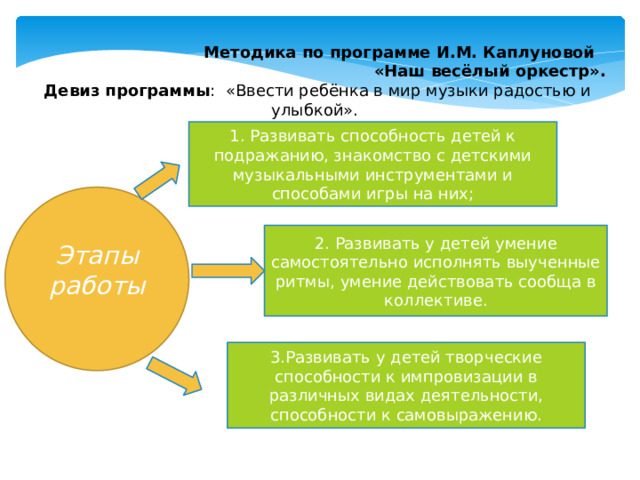 Методика по программе И.М. Каплуновой «Наш весёлый оркестр».

Девиз программы: «Ввести ребёнка в мир музыки радостью и улыбкой».

Этапы работы

1. Развивать способность детей к подражанию, знакомство с детскими музыкальными инструментами и способами игры на них;

2. Развивать у детей умение самостоятельно исполнять выученные ритмы, умение действовать сообща в коллективе.

3.Развивать у детей творческие способности к импровизации в различных видах деятельности, способности к самовыражению.